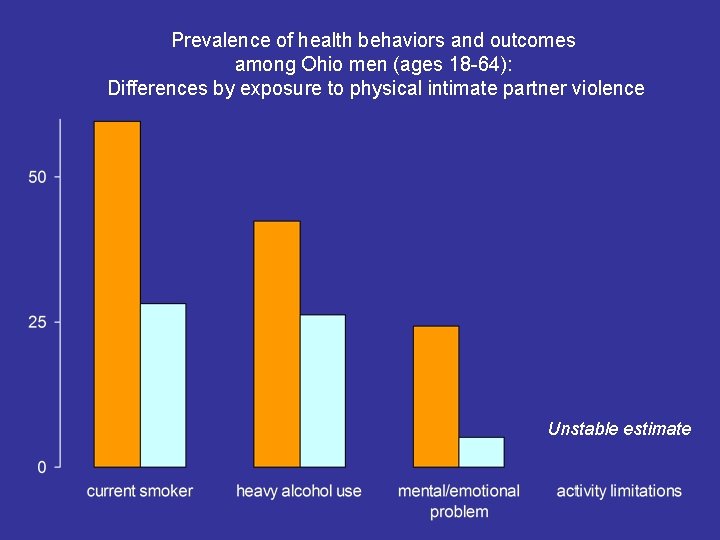 Prevalence of health behaviors and outcomes among Ohio men (ages 18-64): Differences by exposure to physical intimate partner violence

50

25

0

Unstable estimate

current smoker

heavy alcohol use

mental/emotional problem

activity limitations